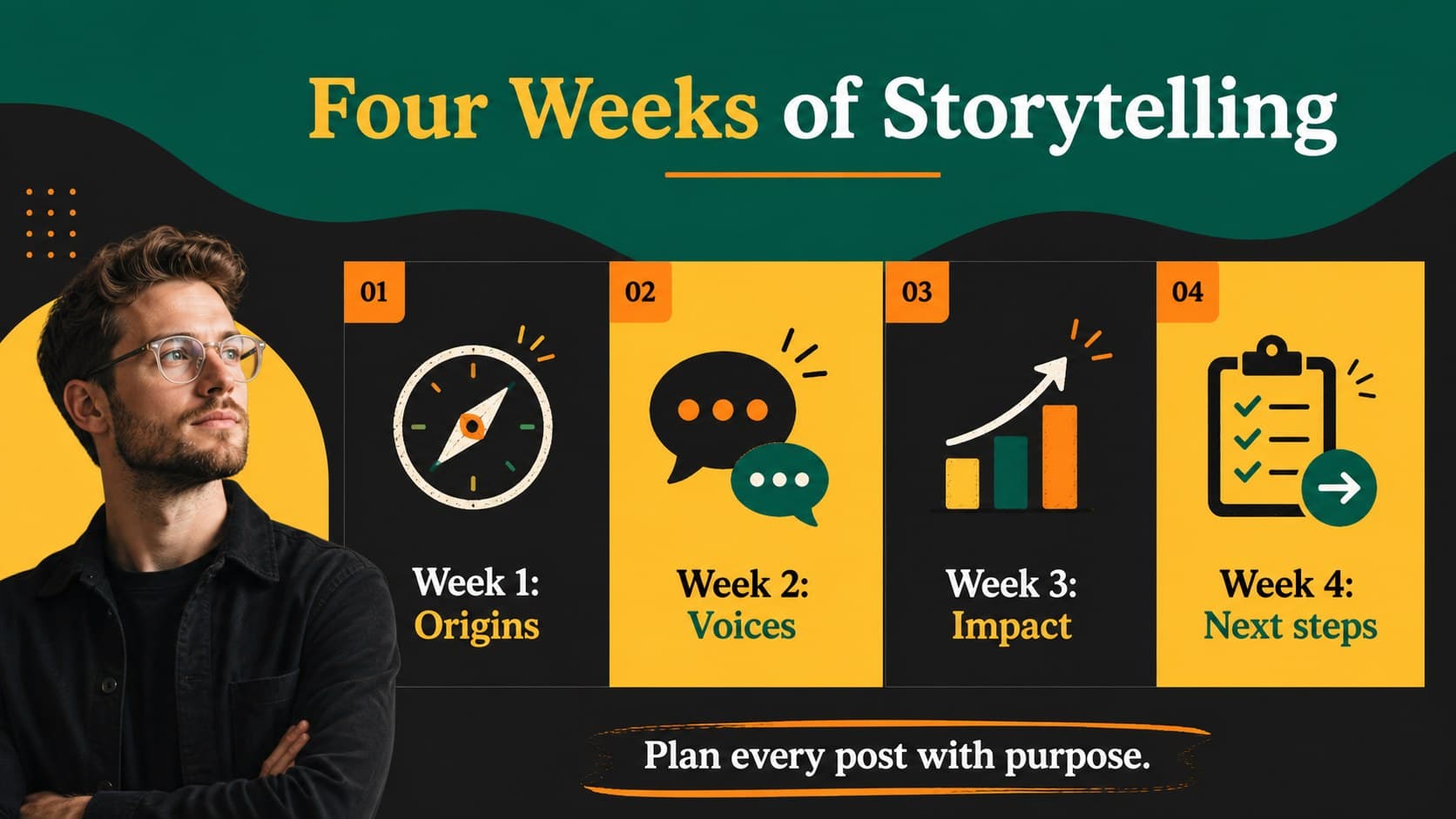 Four Weeks of Storytelling

01

Week 1: Origins

02

Week 2: Voices

03

Week 3: Impact

04

Week 4: Next steps

Plan every post with purpose.